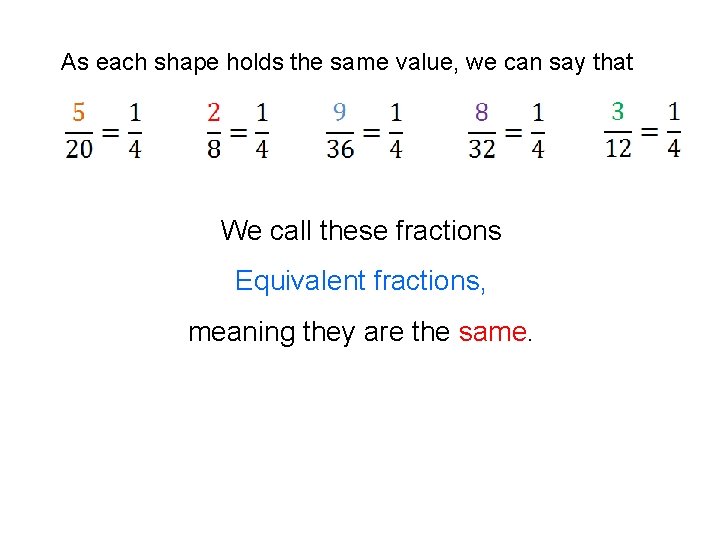 As each shape holds the same value, we can say that

$\frac{5}{20} = \frac{1}{4}$ $\frac{2}{8} = \frac{1}{4}$ $\frac{9}{36} = \frac{1}{4}$ $\frac{8}{32} = \frac{1}{4}$ $\frac{3}{12} = \frac{1}{4}$

We call these fractions

Equivalent fractions,

meaning they are the same.